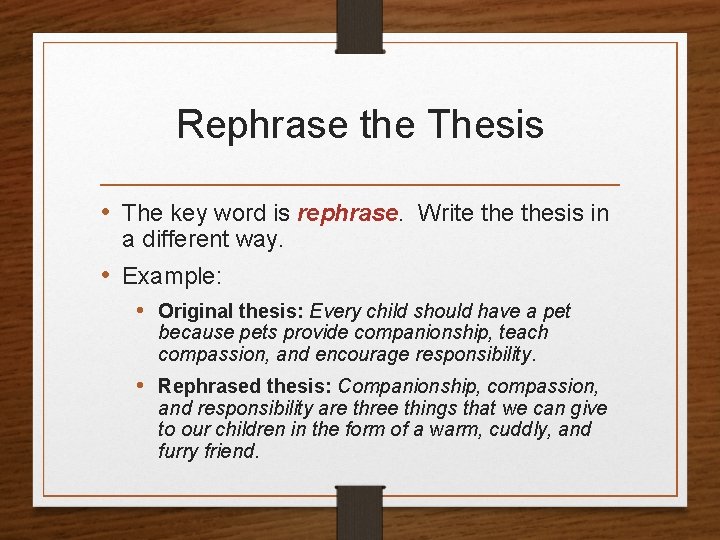 Rephrase the Thesis

• The key word is rephrase. Write the thesis in a different way.

• Example:

• Original thesis: Every child should have a pet because pets provide companionship, teach compassion, and encourage responsibility.

• Rephrased thesis: Companionship, compassion, and responsibility are three things that we can give to our children in the form of a warm, cuddly, and furry friend.